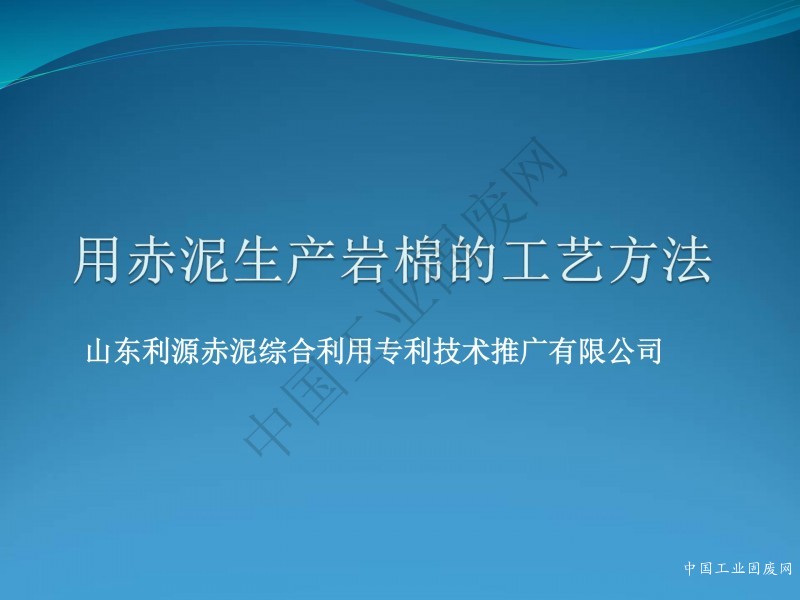 用赤泥生产岩棉的工艺方法

山东利源赤泥综合利用专利技术推广有限公司

中国工业固废网

中国工业固废网